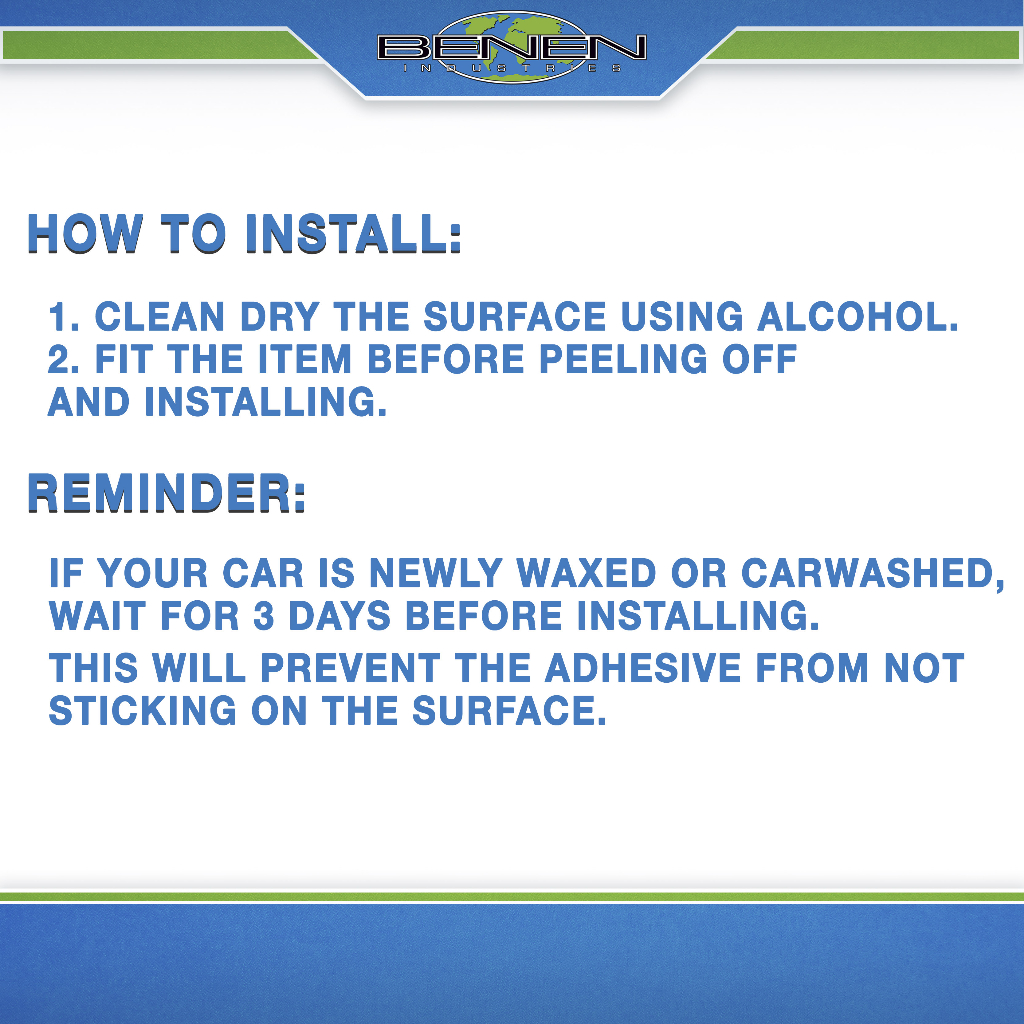 BENEN
INDUSTRIES

HOW TO INSTALL:

1. CLEAN DRY THE SURFACE USING ALCOHOL.
2. FIT THE ITEM BEFORE PEELING OFF AND INSTALLING.

REMINDER:

IF YOUR CAR IS NEWLY WAXED OR CARWASHED, WAIT FOR 3 DAYS BEFORE INSTALLING.

THIS WILL PREVENT THE ADHESIVE FROM NOT STICKING ON THE SURFACE.